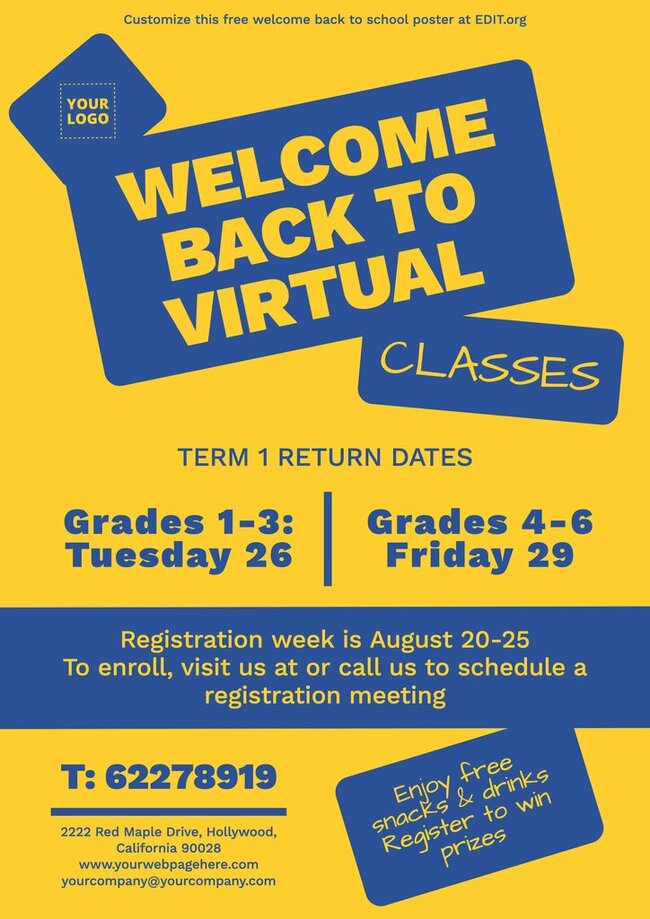 Customize this free welcome back to school poster at EDIT.org

YOUR LOGO

WELCOME BACK TO VIRTUAL

CLASSES

TERM 1 RETURN DATES

Grades 1-3: Tuesday 26

Grades 4-6 Friday 29

Registration week is August 20-25
To enroll, visit us at or call us to schedule a registration meeting

T: 62278919

2222 Red Maple Drive, Hollywood, California 90028
www.yourwebpagehere.com
yourcompany@yourcompany.com

Enjoy free snacks & drinks Register to win prizes